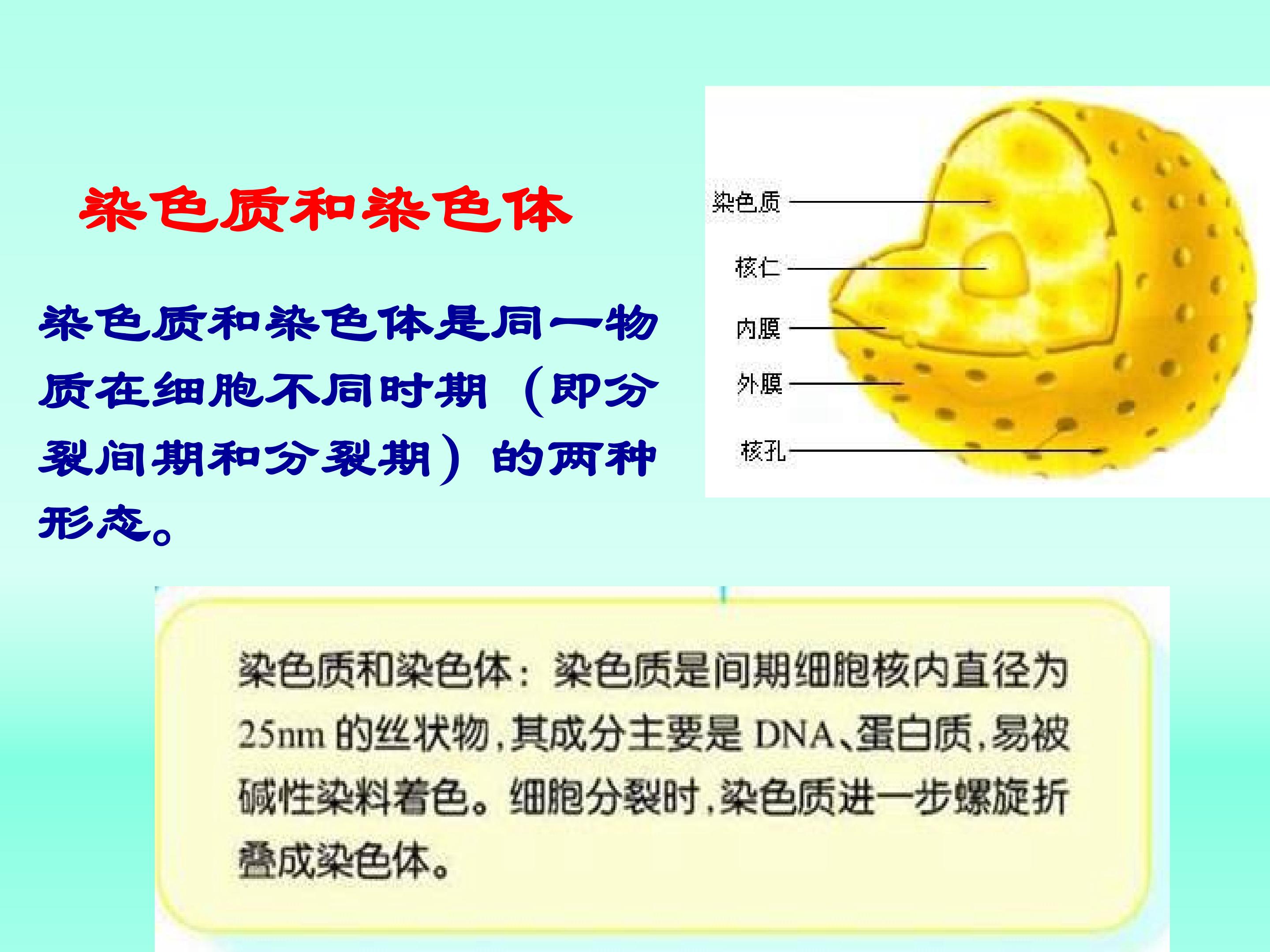 染色质和染色体

染色质和染色体是同一物质在细胞不同时期（即分裂间期和分裂期）的两种形态。

染色质

核仁

内膜

外膜

核孔

染色质和染色体：染色质是间期细胞核内直径为25nm的丝状物，其成分主要是DNA、蛋白质，易被碱性染料着色。细胞分裂时，染色质进一步螺旋折叠成染色体。